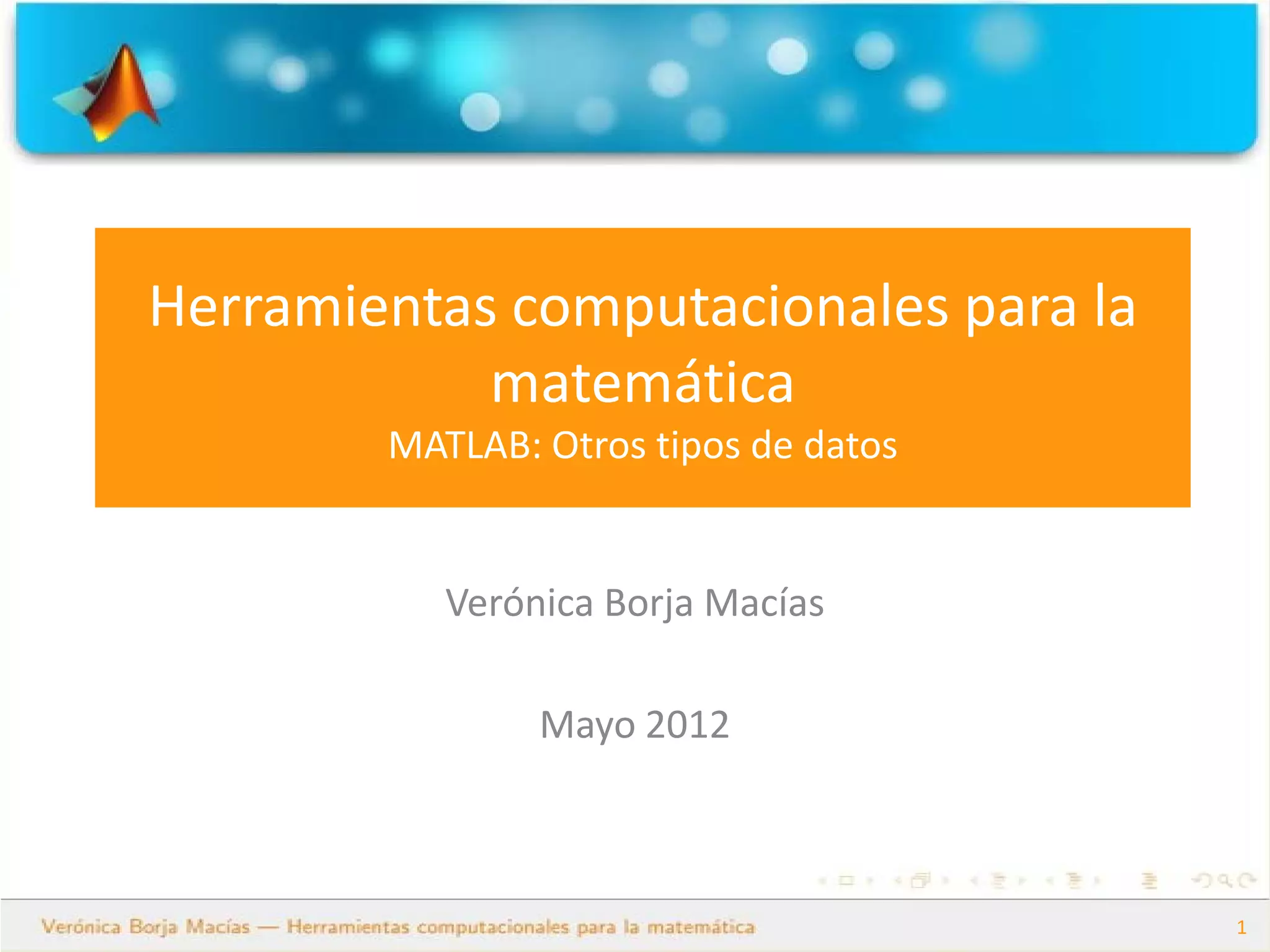 Herramientas computacionales para la matemática
MATLAB: Otros tipos de datos

Verónica Borja Macías

Mayo 2012

Verónica Borja Macías — Herramientas computacionales para la matemática

1